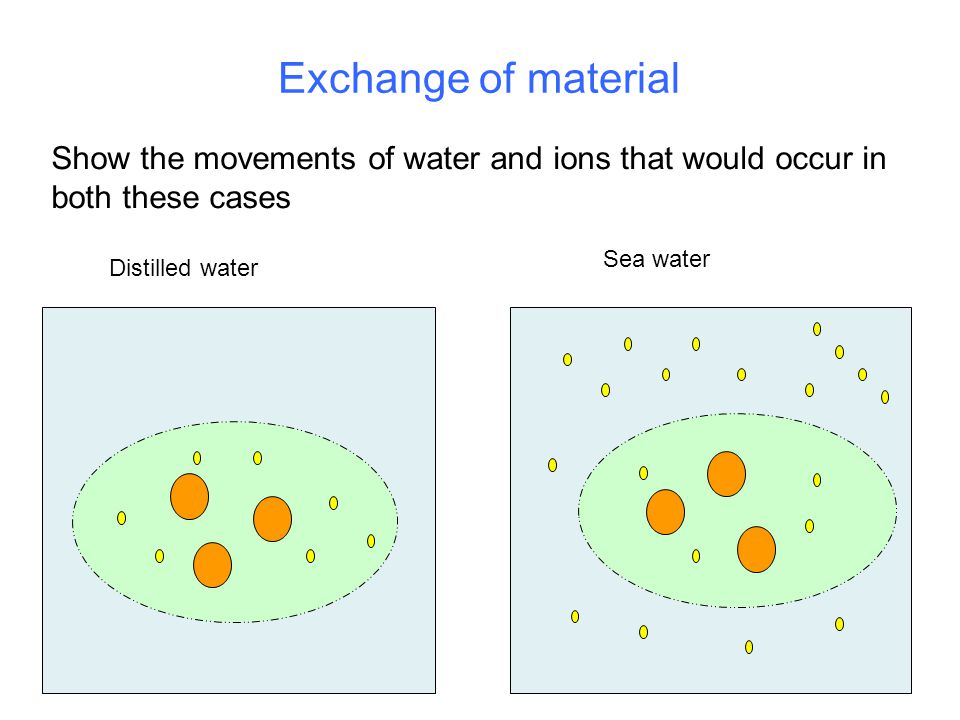 Exchange of material

Show the movements of water and ions that would occur in both these cases

Distilled water

Sea water